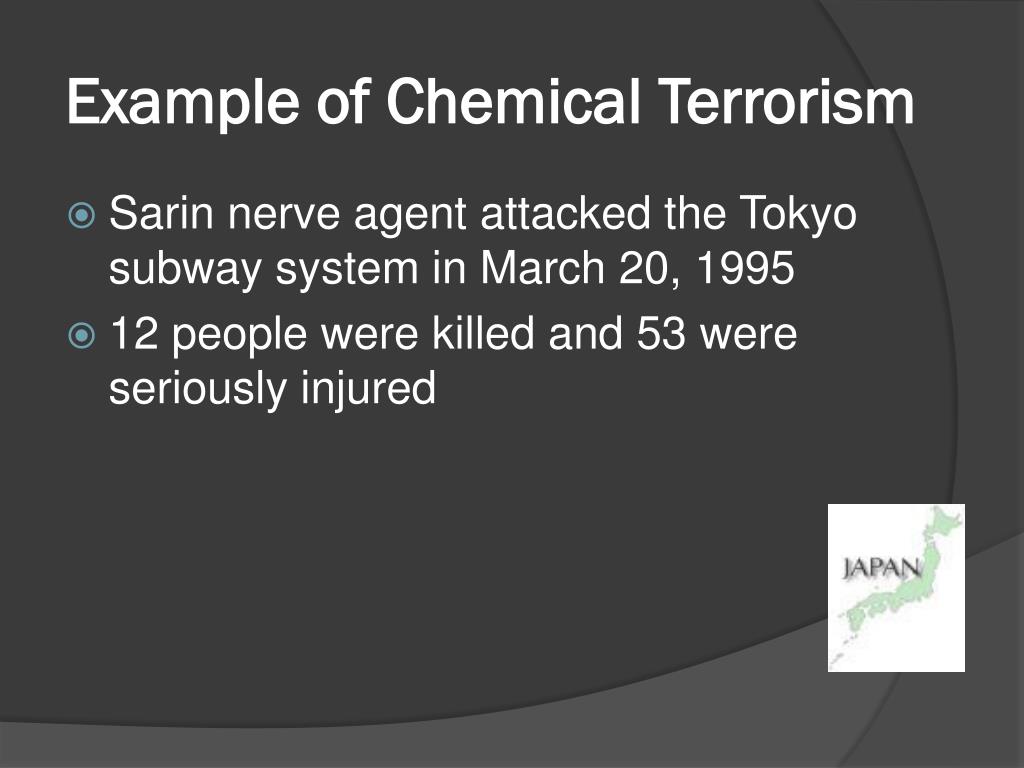 Example of Chemical Terrorism

Sarin nerve agent attacked the Tokyo subway system in March 20, 1995

12 people were killed and 53 were seriously injured

JAPAN